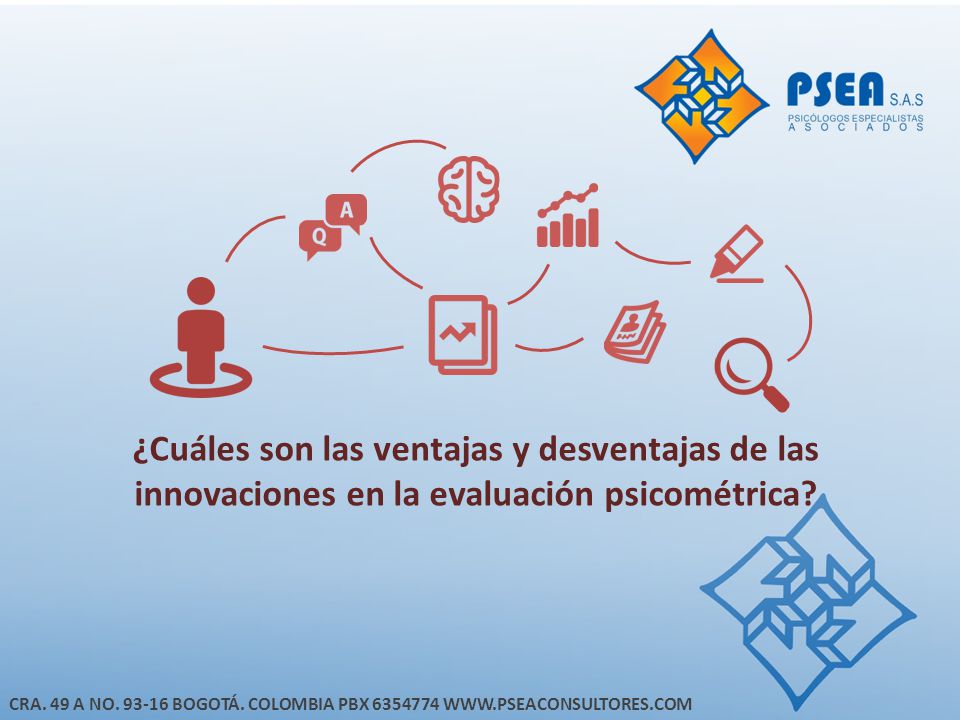 PSEA S.A.S
PSICÓLOGOS ESPECIALISTAS ASOCIADOS

Q A

¿Cuáles son las ventajas y desventajas de las innovaciones en la evaluación psicométrica?

CRA. 49 A NO. 93-16 BOGOTÁ. COLOMBIA PBX 6354774 WWW.PSEACONSULTORES.COM